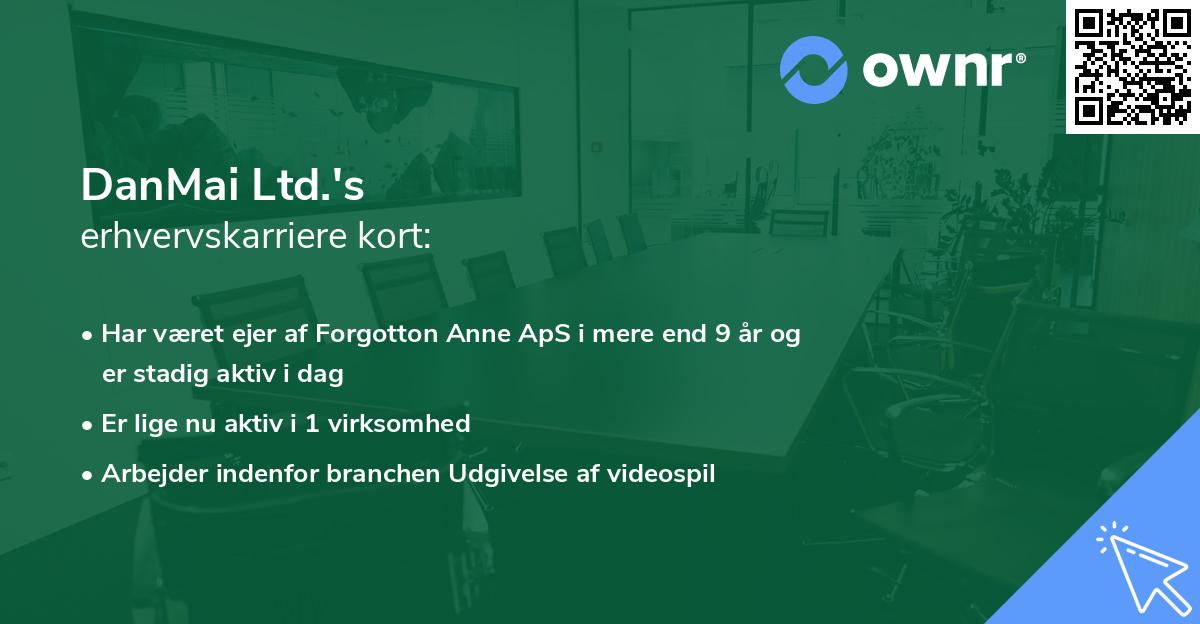 ownr®

DanMai Ltd.'s
erhvervskarriere kort:

• Har været ejer af Forgotton Anne ApS i mere end 9 år og er stadig aktiv i dag
• Er lige nu aktiv i 1 virksomhed
• Arbejder indenfor branchen Udgivelse af videospil